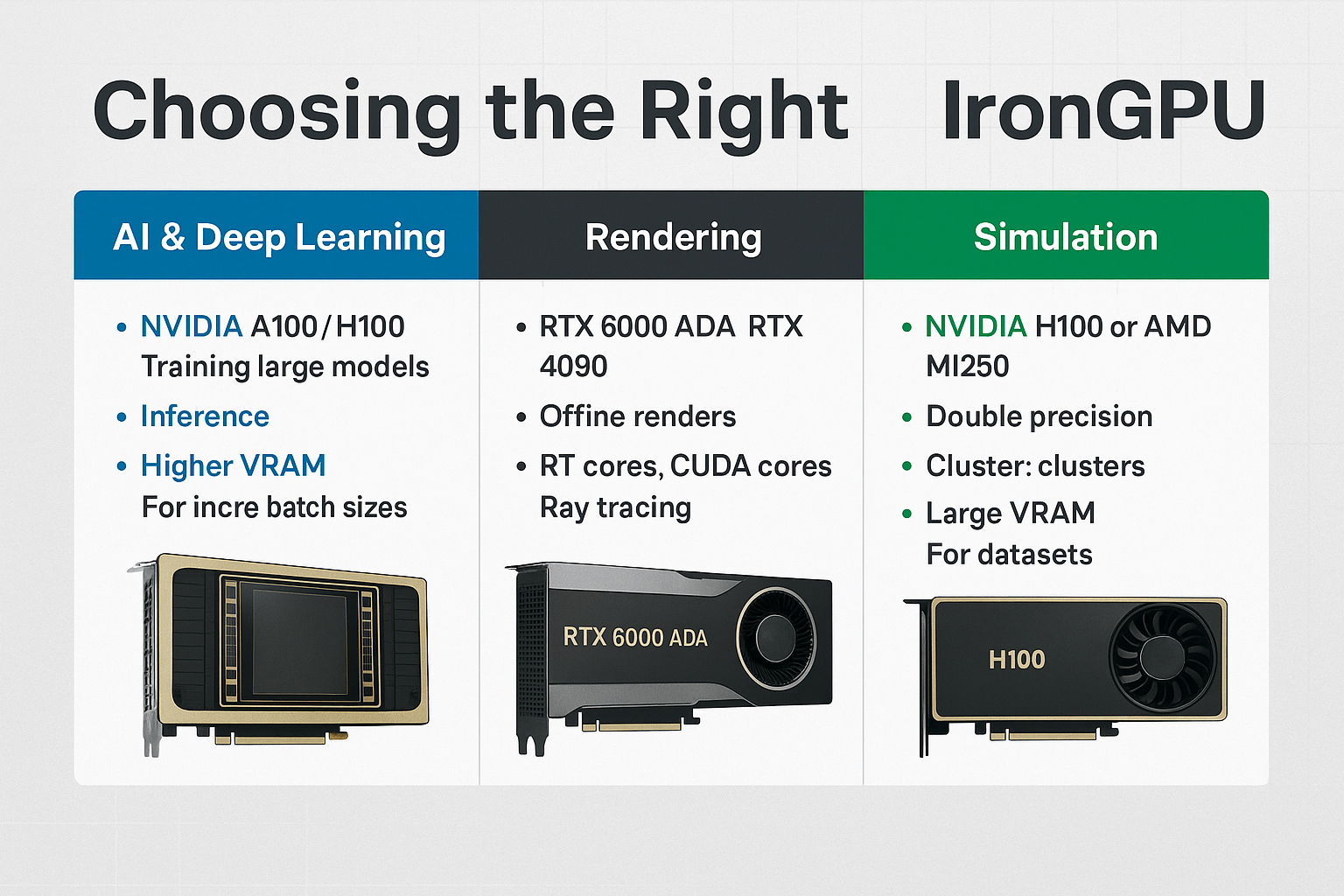 Choosing the Right IronGPU

AI & Deep Learning

• NVIDIA A100/H100 Training large models

• Inference

• Higher VRAM For incre batch sizes

Rendering

• RTX 6000 ADA RTX 4090

• Offine renders

• RT cores, CUDA cores Ray tracing

RTX 6000 ADA

Simulation

• NVIDIA H100 or AMD MI250

• Double precision

• Cluster: clusters

• Large VRAM For datasets

H100